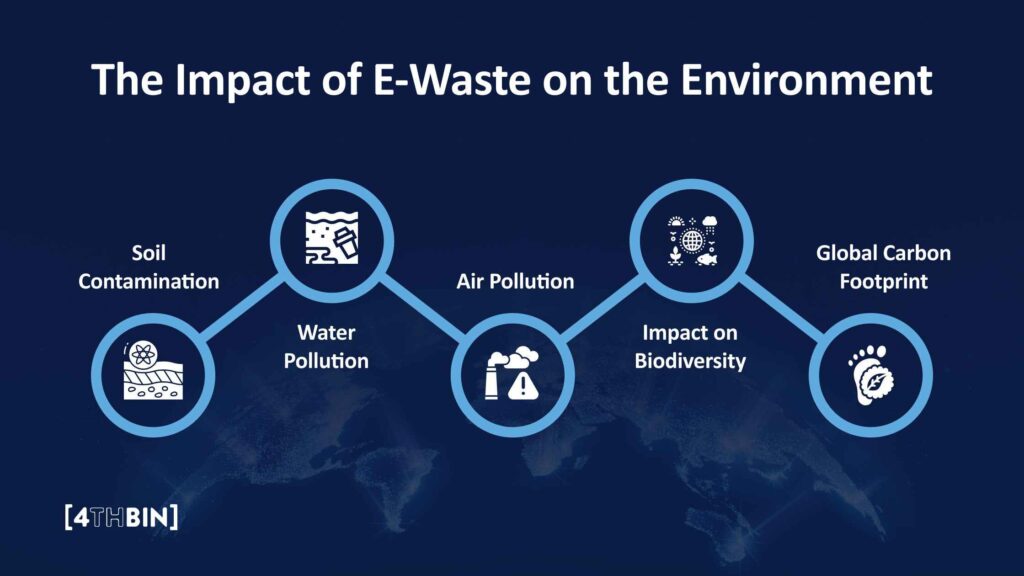 The Impact of E-Waste on the Environment

Soil Contamination

Water Pollution

Air Pollution

Impact on Biodiversity

Global Carbon Footprint

[4THBIN]